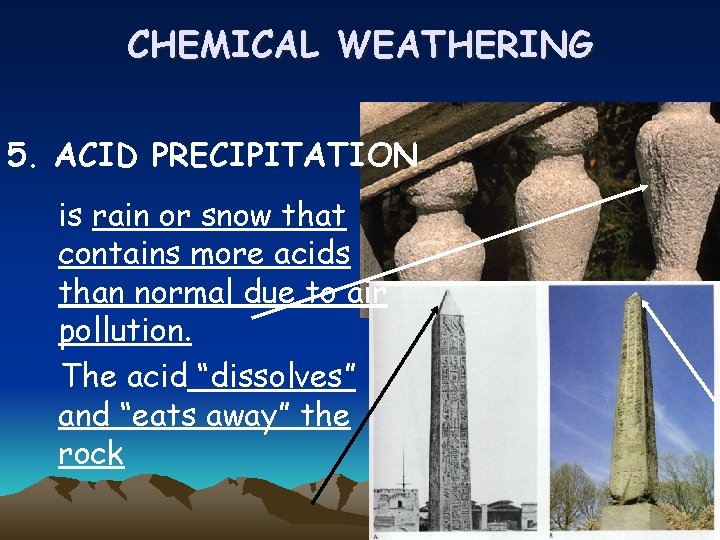 CHEMICAL WEATHERING

5. ACID PRECIPITATION

is rain or snow that contains more acids than normal due to air pollution.

The acid "dissolves" and "eats away" the rock